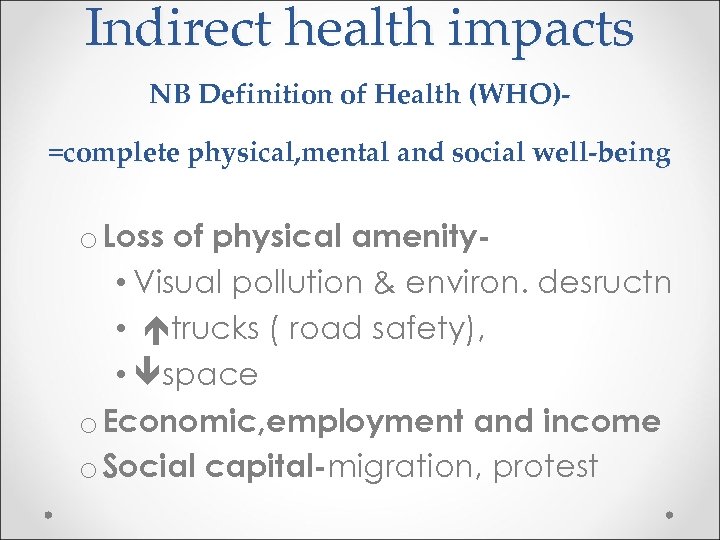 Indirect health impacts

NB Definition of Health (WHO)-

=complete physical,mental and social well-being

o Loss of physical amenity-
• Visual pollution & environ. desructn
• ↑trucks ( road safety),
• ↓space
o Economic,employment and income
o Social capital-migration, protest